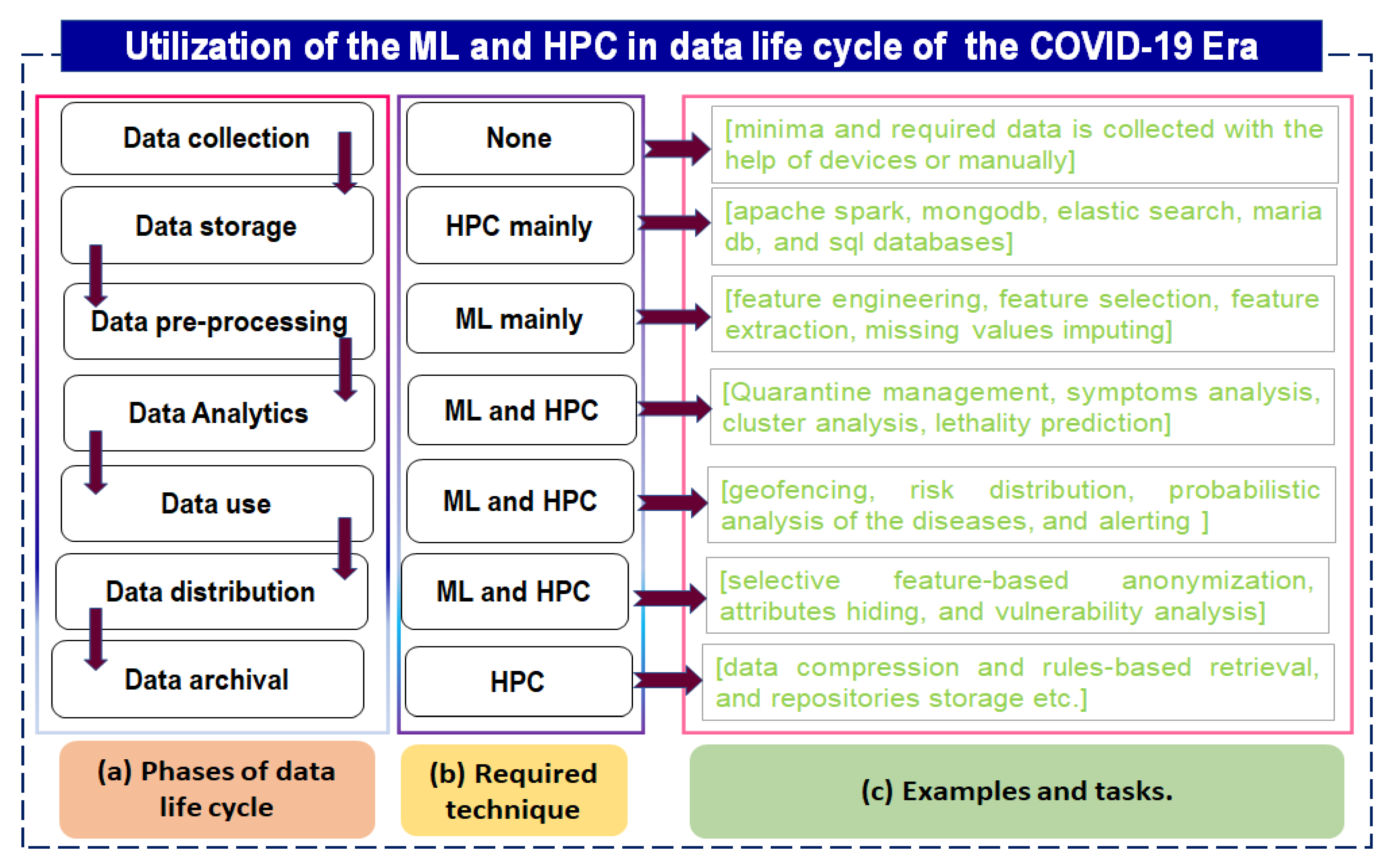 Utilization of the ML and HPC in data life cycle of the COVID-19 Era

Data collection

Data storage

Data pre-processing

Data Analytics

Data use

Data distribution

Data archival

None

HPC mainly

ML mainly

ML and HPC

ML and HPC

ML and HPC

HPC

[minima and required data is collected with the help of devices or manually]

[apache spark, mongodb, elastic search, maria db, and sql databases]

[feature engineering, feature selection, feature extraction, missing values imputing]

[Quarantine management, symptoms analysis, cluster analysis, lethality prediction]

[geofencing, risk distribution, probabilistic analysis of the diseases, and alerting ]

[selective feature-based anonymization, attributes hiding, and vulnerability analysis]

[data compression and rules-based retrieval, and repositories storage etc.]

(a) Phases of data life cycle

(b) Required technique

(c) Examples and tasks.